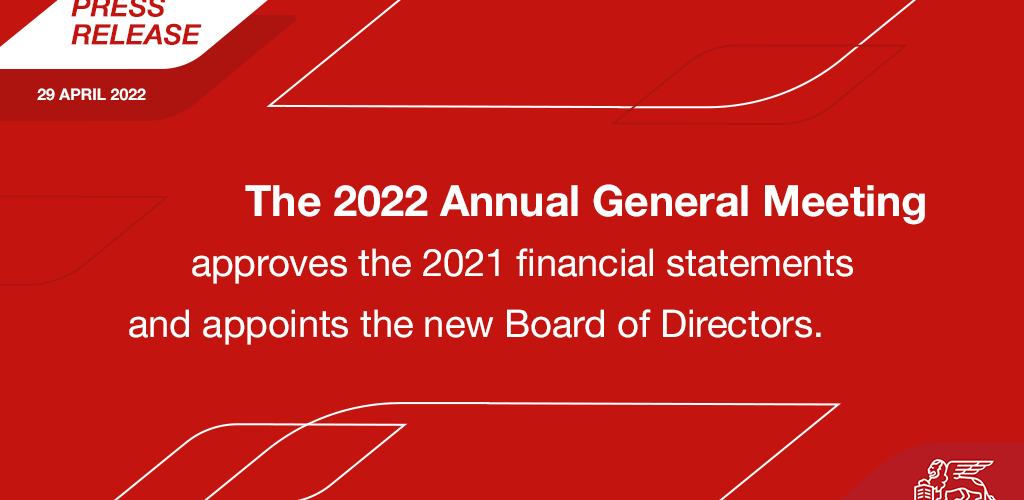 PRESS RELEASE

29 APRIL 2022

The 2022 Annual General Meeting approves the 2021 financial statements and appoints the new Board of Directors.